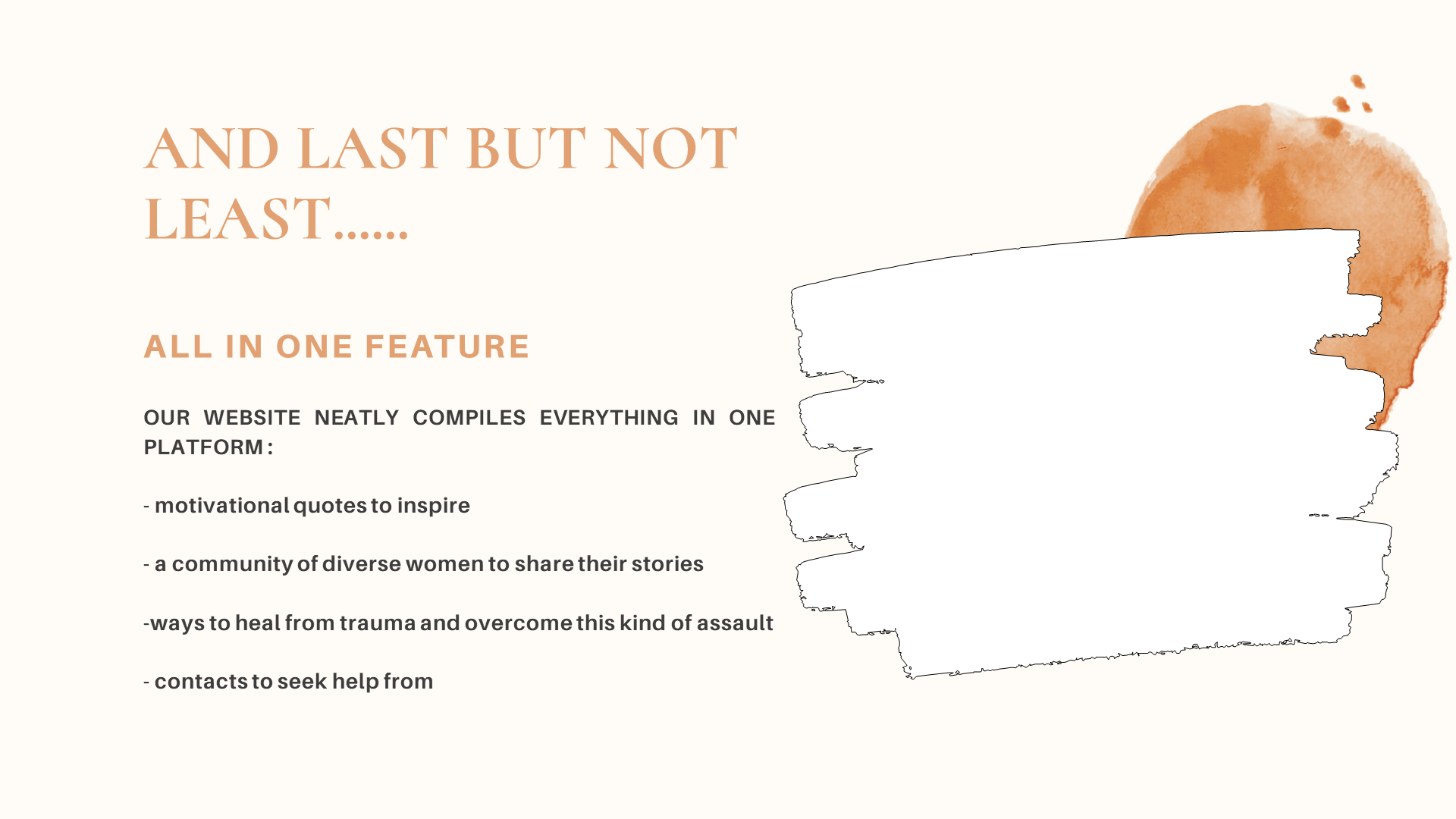 AND LAST BUT NOT LEAST......

ALL IN ONE FEATURE

OUR WEBSITE NEATLY COMPILES EVERYTHING IN ONE PLATFORM :

- motivational quotes to inspire

- a community of diverse women to share their stories

-ways to heal from trauma and overcome this kind of assault

- contacts to seek help from